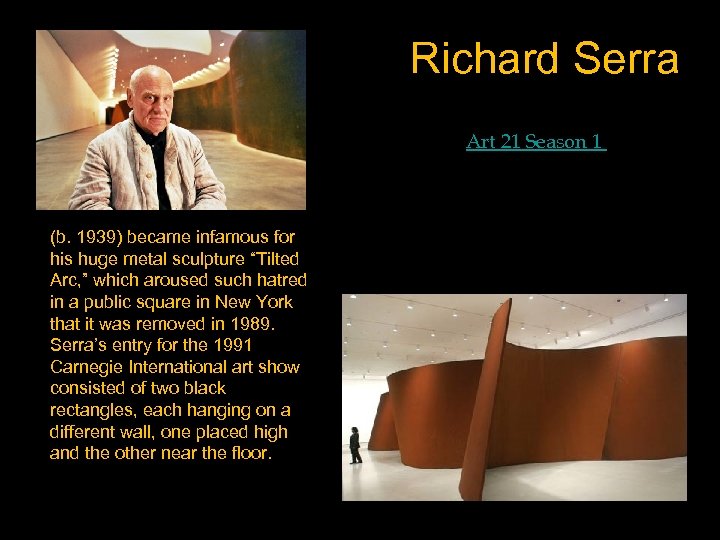 Richard Serra

Art 21 Season 1

(b. 1939) became infamous for his huge metal sculpture “Tilted Arc,” which aroused such hatred in a public square in New York that it was removed in 1989. Serra’s entry for the 1991 Carnegie International art show consisted of two black rectangles, each hanging on a different wall, one placed high and the other near the floor.